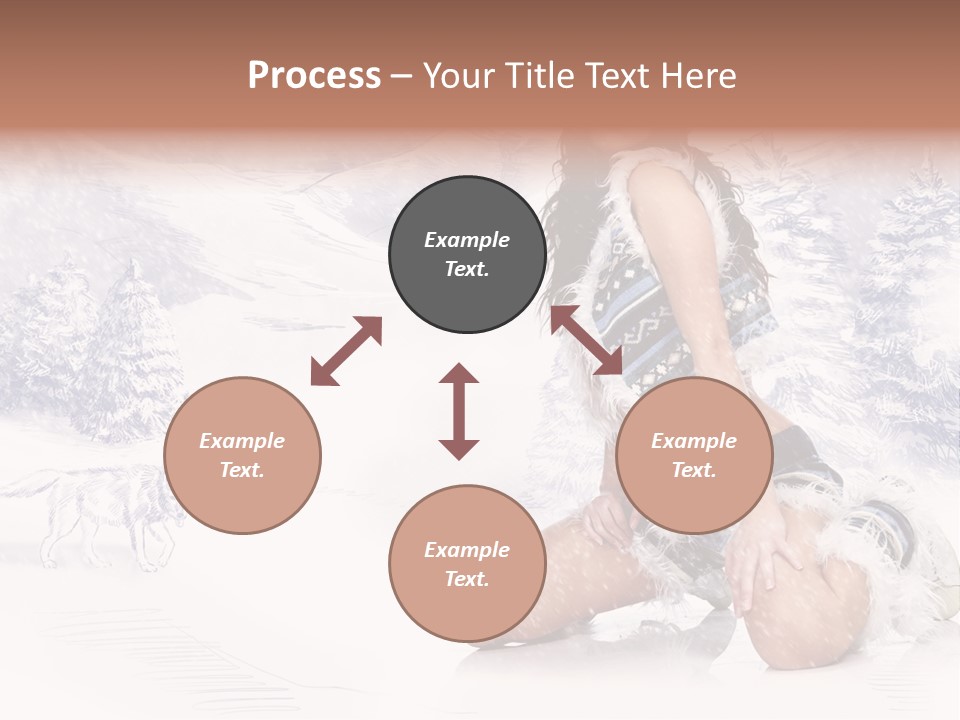 Process – Your Title Text Here

Example Text.

Example Text.

Example Text.

Example Text.